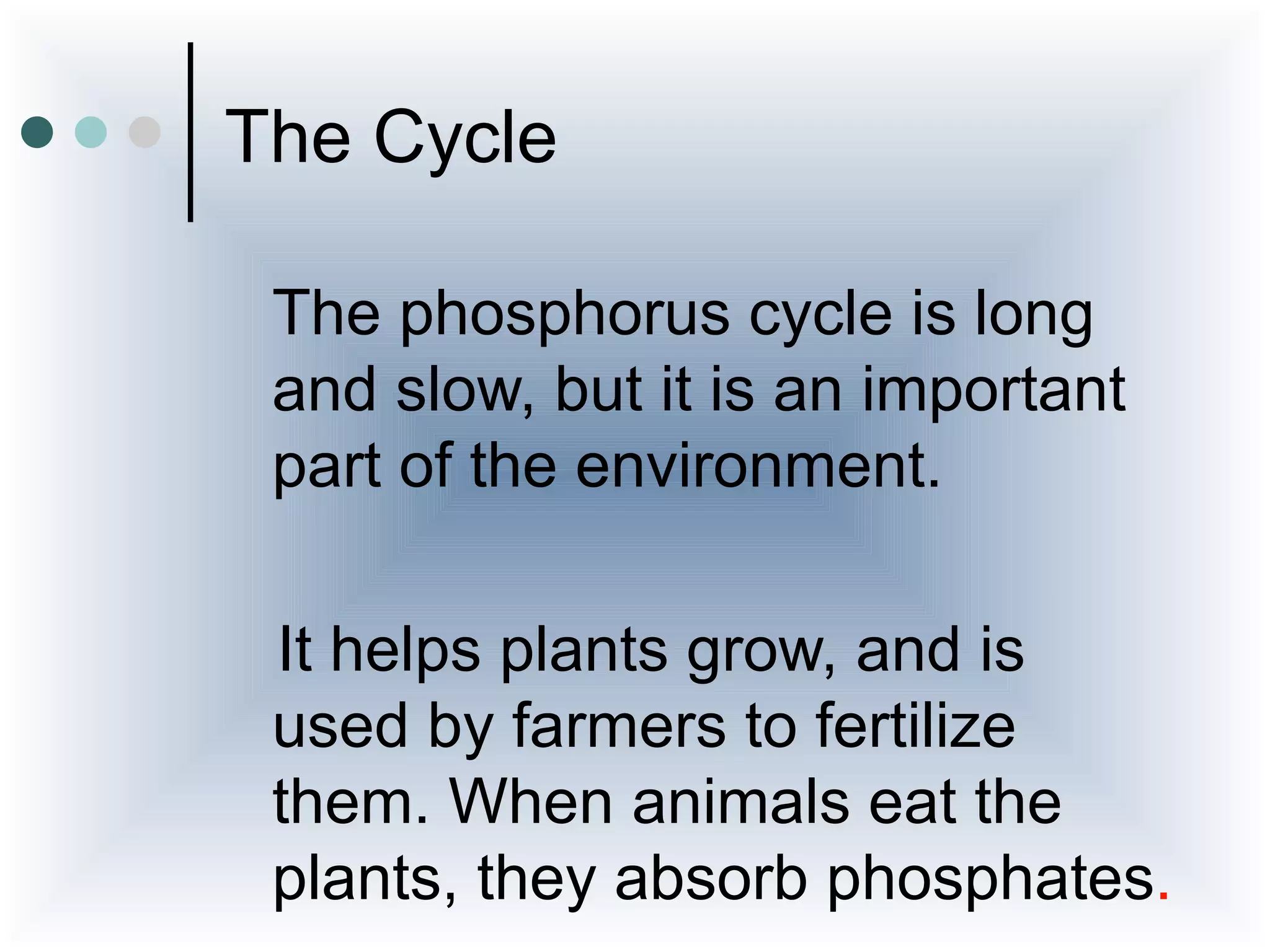 The Cycle

The phosphorus cycle is long and slow, but it is an important part of the environment.

It helps plants grow, and is used by farmers to fertilize them. When animals eat the plants, they absorb phosphates.